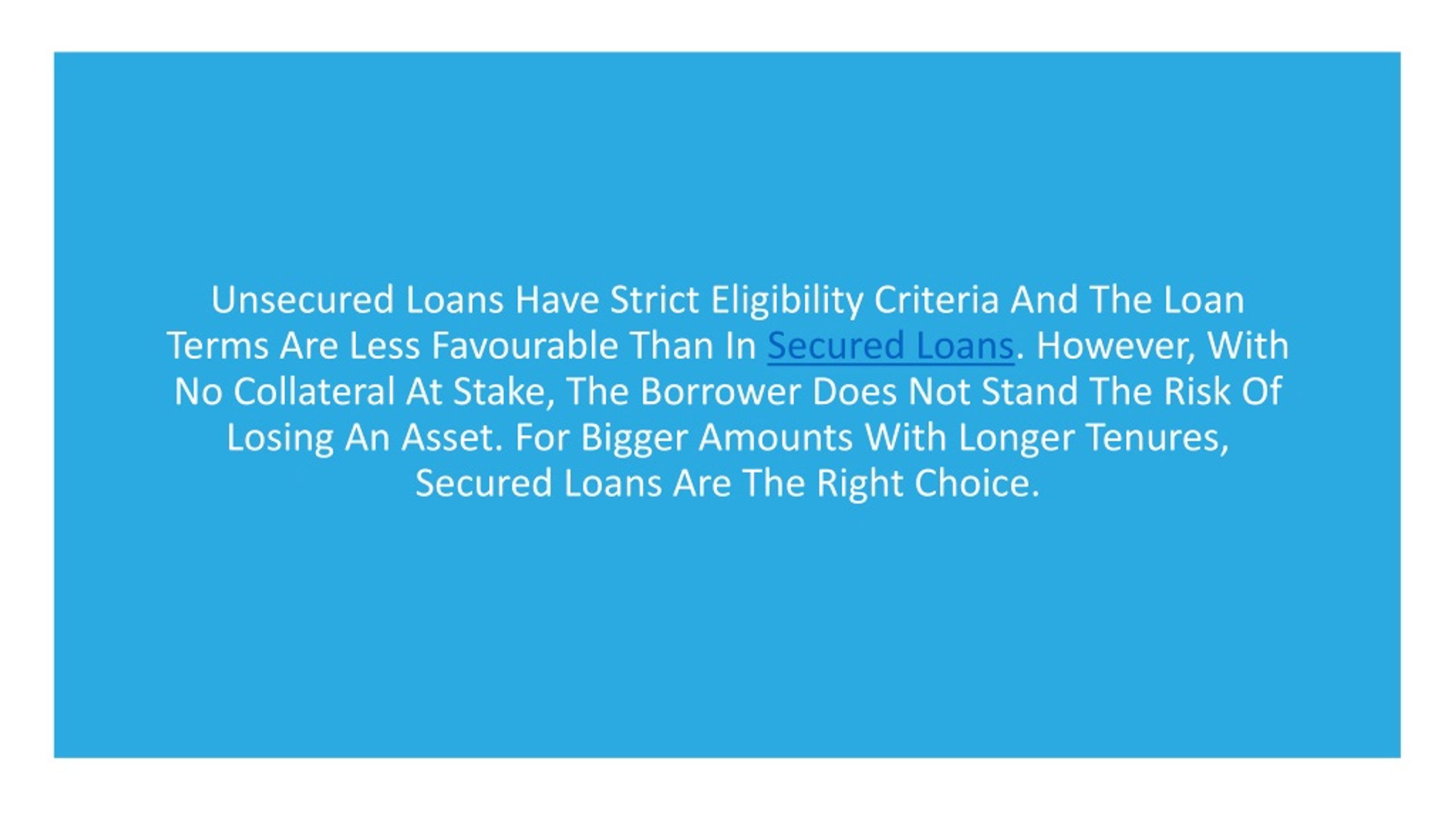 Unsecured Loans Have Strict Eligibility Criteria And The Loan Terms Are Less Favourable Than In Secured Loans. However, With No Collateral At Stake, The Borrower Does Not Stand The Risk Of Losing An Asset. For Bigger Amounts With Longer Tenures, Secured Loans Are The Right Choice.